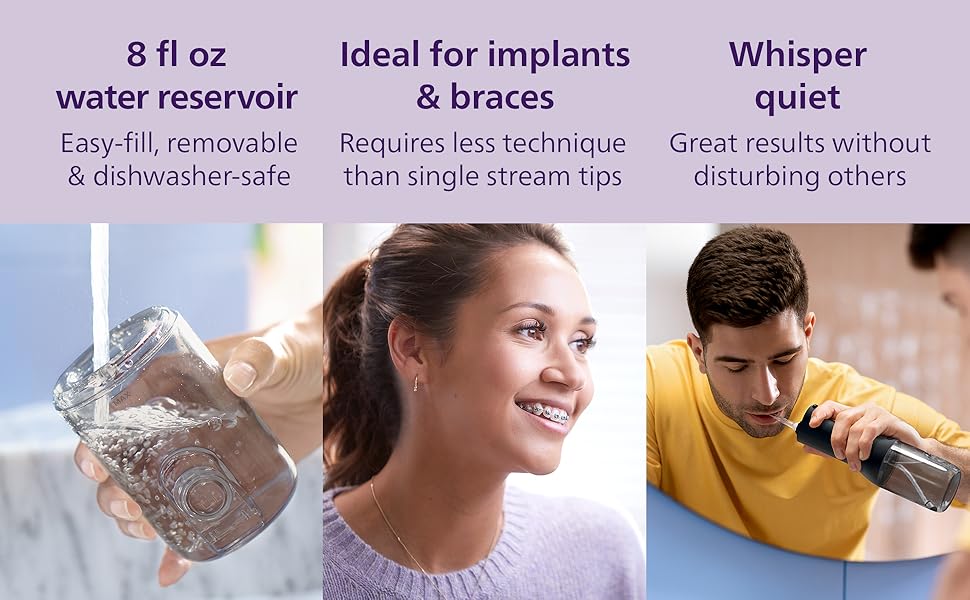 8 fl oz
water reservoir

Easy-fill, removable & dishwasher-safe

Ideal for implants & braces

Requires less technique than single stream tips

Whisper quiet

Great results without disturbing others